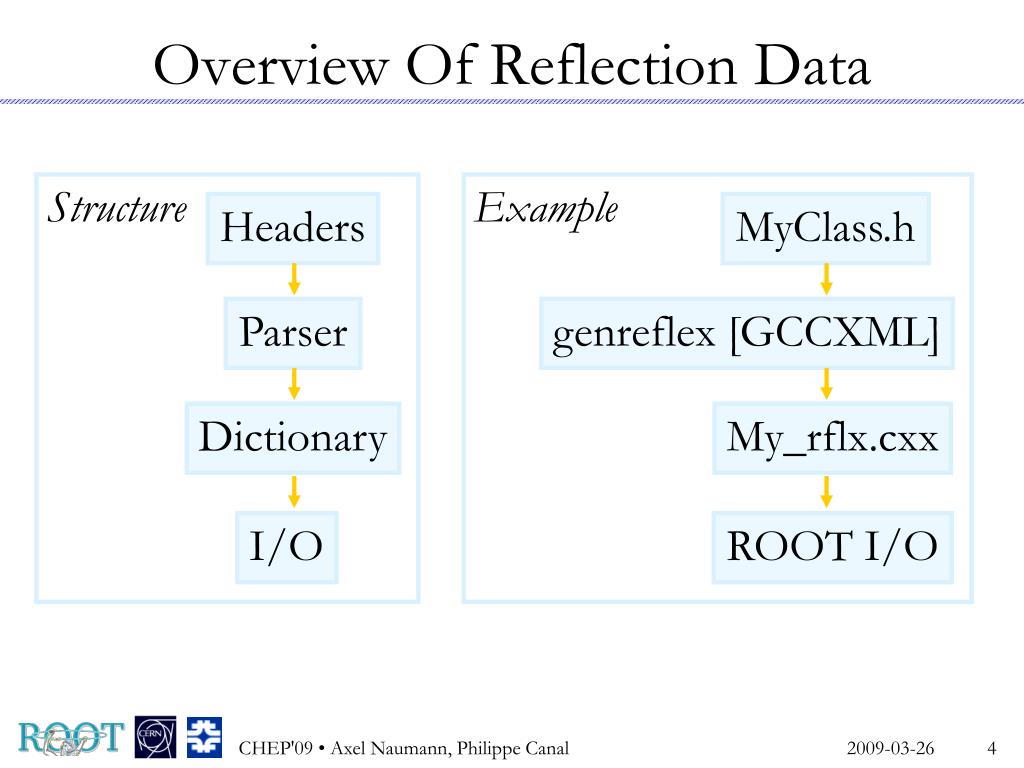 Overview Of Reflection Data

Structure

Headers

Parser

Dictionary

I/O

Example

MyClass.h

genreflex [GCCXML]

My_rflx.cxx

ROOT I/O

ROOT CERN

CHEP'09 • Axel Naumann, Philippe Canal

2009-03-26

4